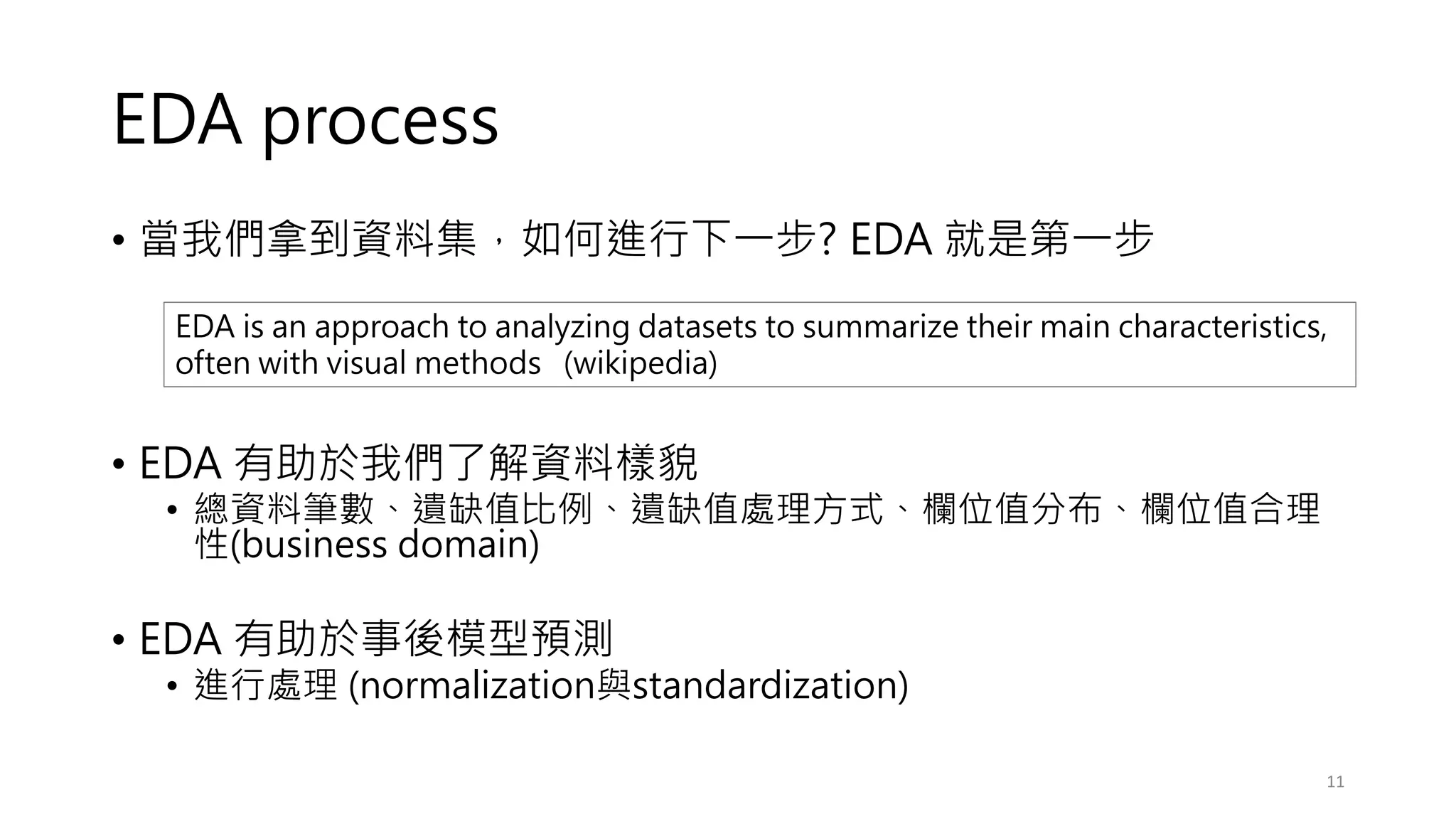 EDA process

• 當我們拿到資料集，如何進行下一步? EDA 就是第一步

EDA is an approach to analyzing datasets to summarize their main characteristics, often with visual methods (wikipedia)

• EDA 有助於我們了解資料樣貌
  • 總資料筆數、遺缺值比例、遺缺值處理方式、欄位值分布、欄位值合理性(business domain)

• EDA 有助於事後模型預測
  • 進行處理 (normalization與standardization)

11